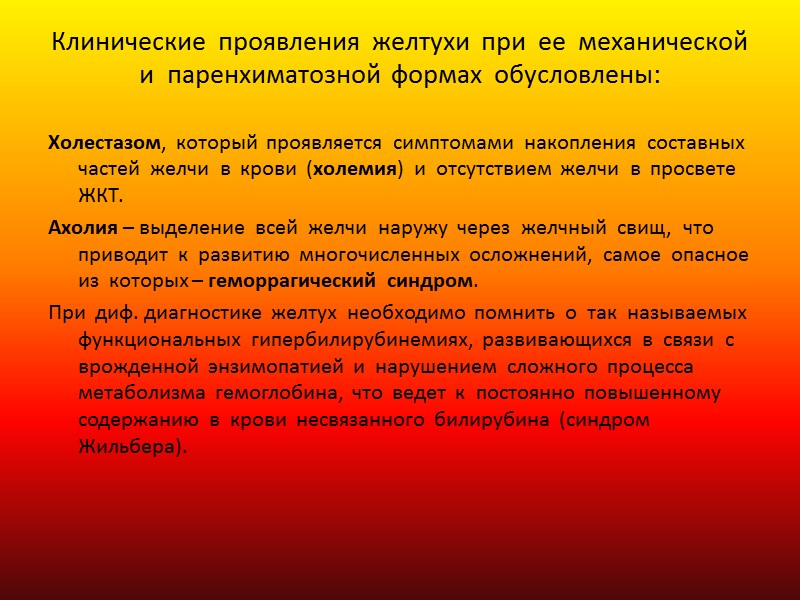 Клинические проявления желтухи при ее механической и паренхиматозной формах обусловлены:

Холестазом, который проявляется симптомами накопления составных частей желчи в крови (холемия) и отсутствием желчи в просвете ЖКТ.

Ахолия – выделение всей желчи наружу через желчный свищ, что приводит к развитию многочисленных осложнений, самое опасное из которых – геморрагический синдром.

При диф. диагностике желтух необходимо помнить о так называемых функциональных гипербилирубинемиях, развивающихся в связи с врожденной энзимопатией и нарушением сложного процесса метаболизма гемоглобина, что ведет к постоянно повышенному содержанию в крови несвязанного билирубина (синдром Жильбера).